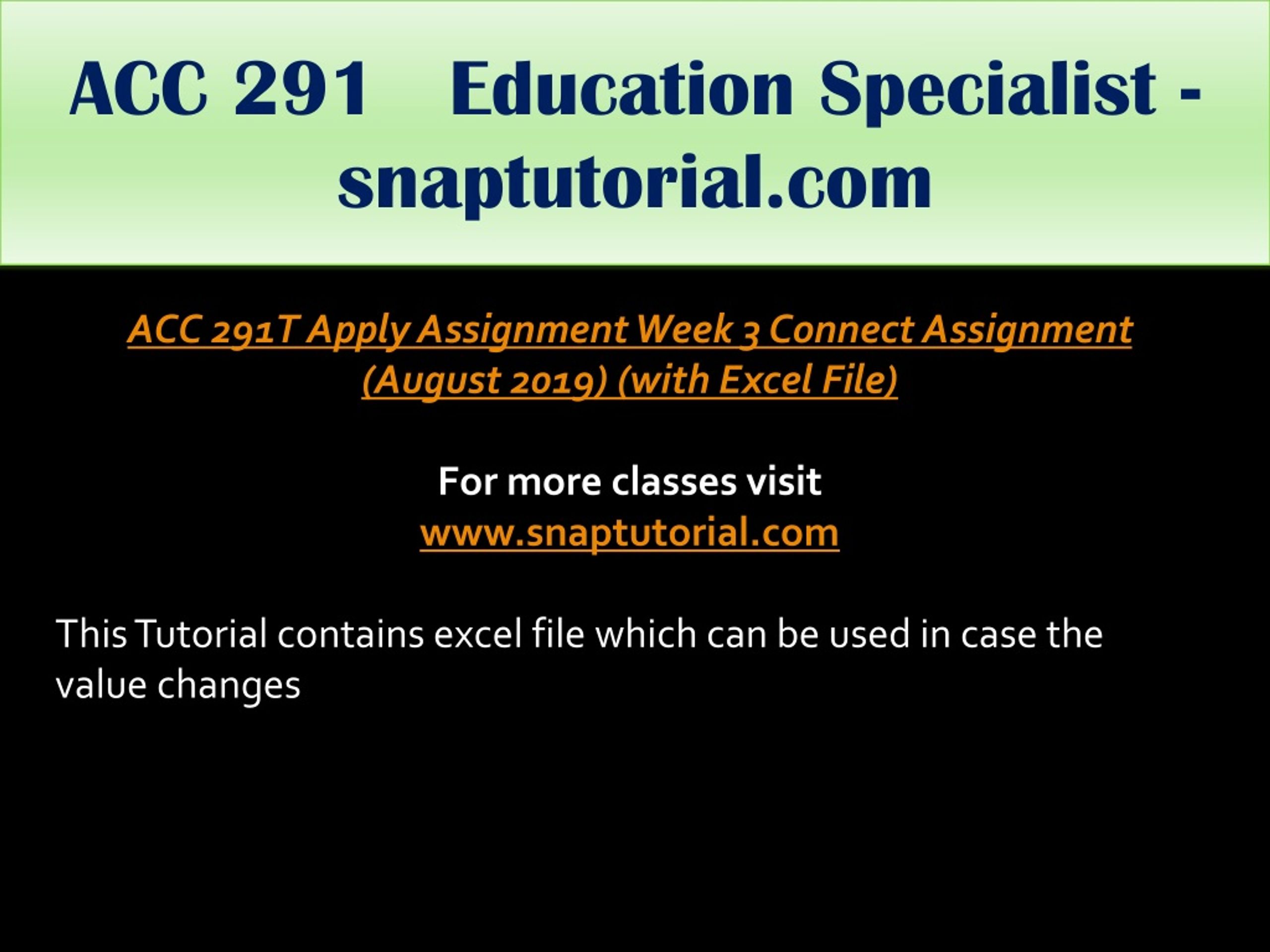 ACC 291 Education Specialist - snaptutorial.com

ACC 291T Apply Assignment Week 3 Connect Assignment (August 2019) (with Excel File)

For more classes visit
www.snaptutorial.com

This Tutorial contains excel file which can be used in case the value changes